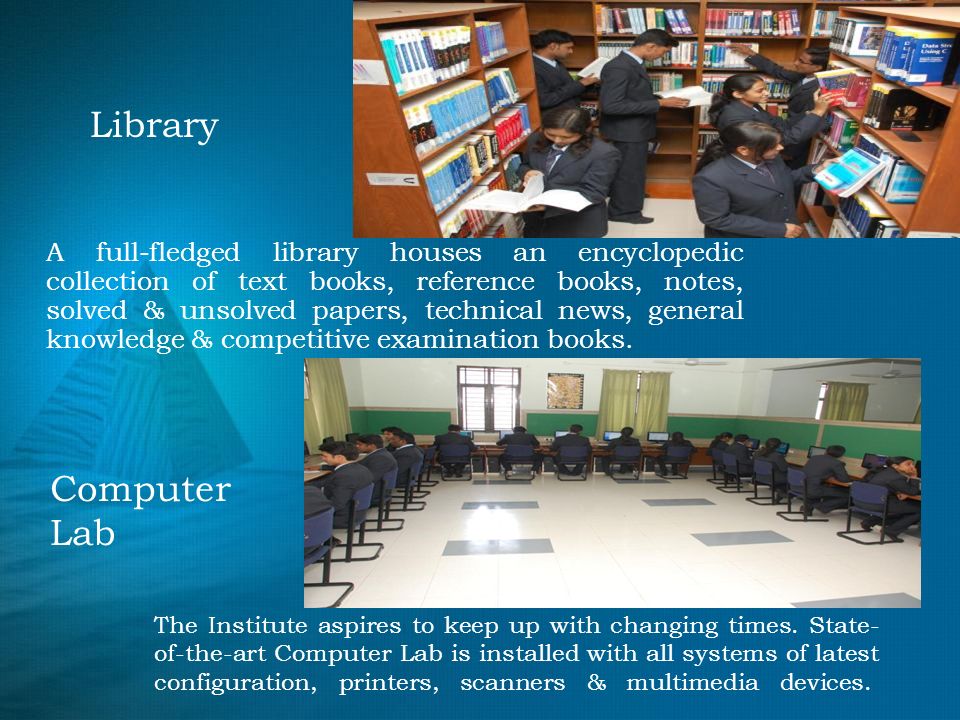 Library

A full-fledged library houses an encyclopedic collection of text books, reference books, notes, solved & unsolved papers, technical news, general knowledge & competitive examination books.

Computer Lab

The Institute aspires to keep up with changing times. State-of-the-art Computer Lab is installed with all systems of latest configuration, printers, scanners & multimedia devices.